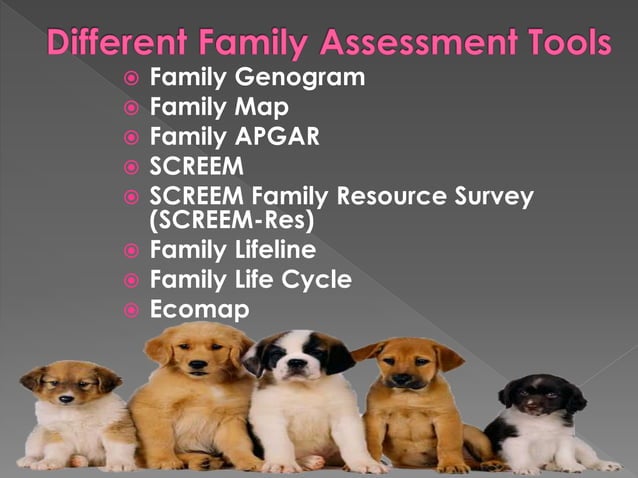 Different Family Assessment Tools

- Family Genogram
- Family Map
- Family APGAR
- SCREEM
- SCREEM Family Resource Survey (SCREEM-Res)
- Family Lifeline
- Family Life Cycle
- Ecomap